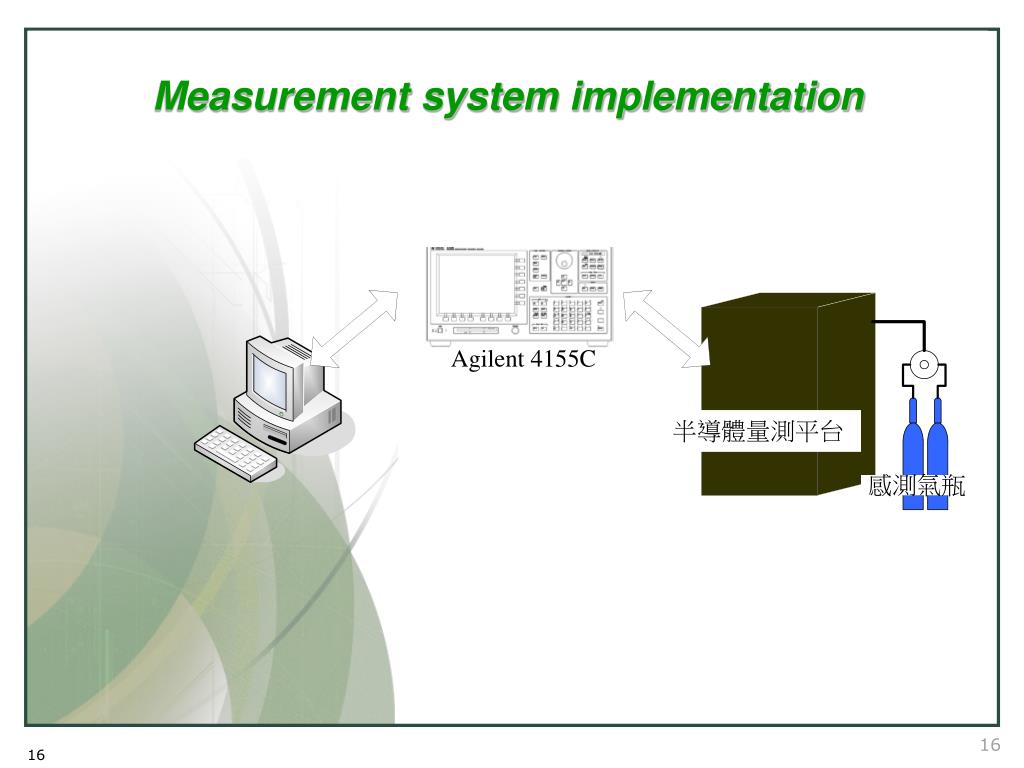 Measurement system implementation

Agilent 4155C

半導體量測平台

感測氣瓶

16

16